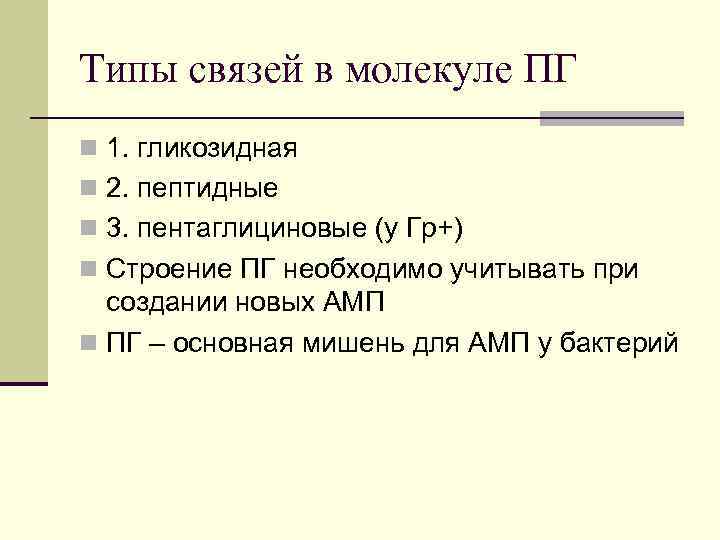 Типы связей в молекуле ПГ

1. гликозидная
2. пептидные
3. пентаглициновые (у Гр+)
Строение ПГ необходимо учитывать при создании новых АМП
ПГ – основная мишень для АМП у бактерий